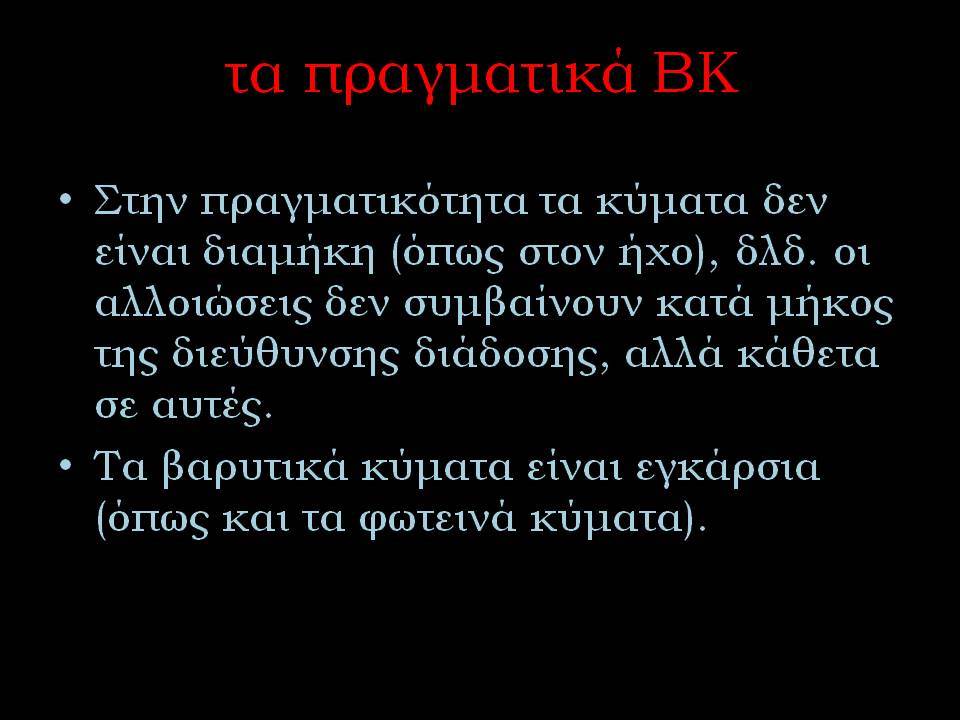 τα πραγματικά ΒΚ

• Στην πραγματικότητα τα κύματα δεν είναι διαμήκη (όπως στον ήχο), δλδ. οι αλλοιώσεις δεν συμβαίνουν κατά μήκος της διεύθυνσης διάδοσης, αλλά κάθετα σε αυτές.

• Τα βαρυτικά κύματα είναι εγκάρσια (όπως και τα φωτεινά κύματα).